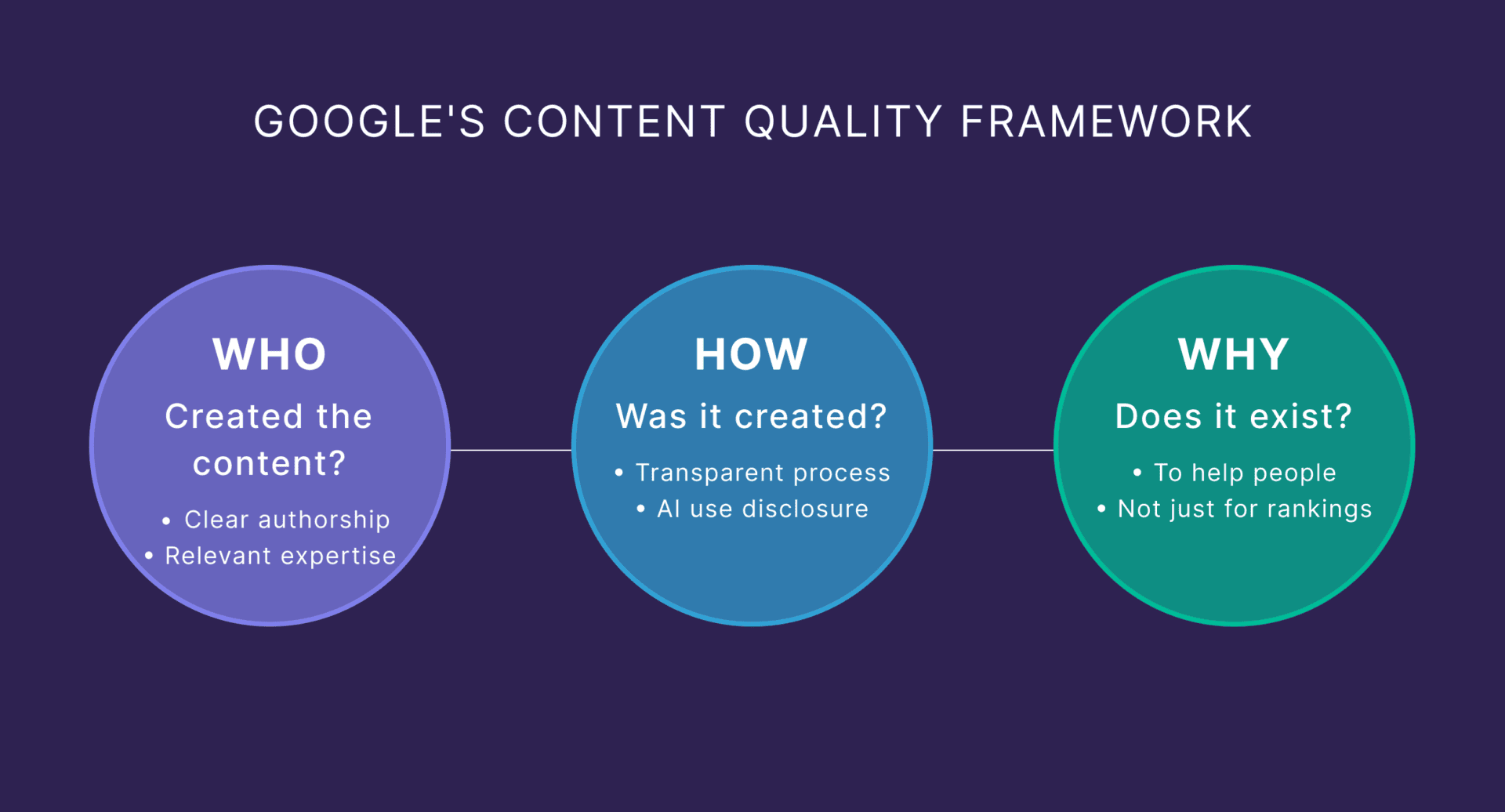 GOOGLE'S CONTENT QUALITY FRAMEWORK

WHO

Created the content?

• Clear authorship
• Relevant expertise

HOW

Was it created?

• Transparent process
• AI use disclosure

WHY

Does it exist?

• To help people
• Not just for rankings